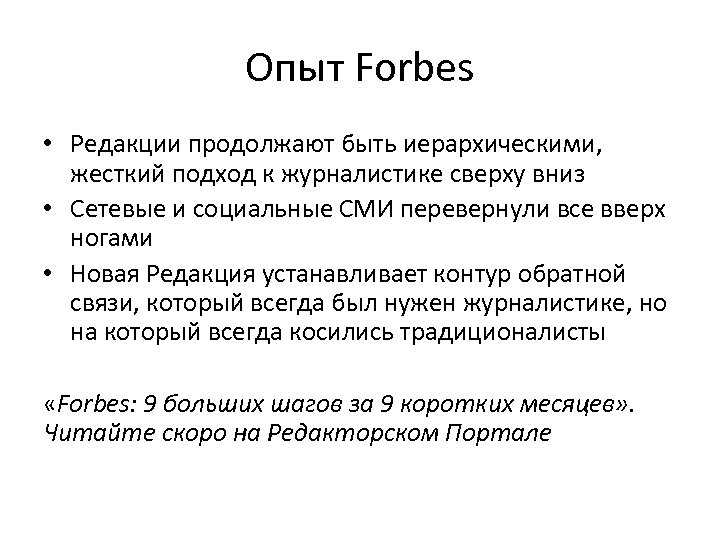 Опыт Forbes

• Редакции продолжают быть иерархическими, жесткий подход к журналистике сверху вниз
• Сетевые и социальные СМИ перевернули все вверх ногами
• Новая Редакция устанавливает контур обратной связи, который всегда был нужен журналистике, но на который всегда косились традиционалисты

«Forbes: 9 больших шагов за 9 коротких месяцев». Читайте скоро на Редакторском Портале